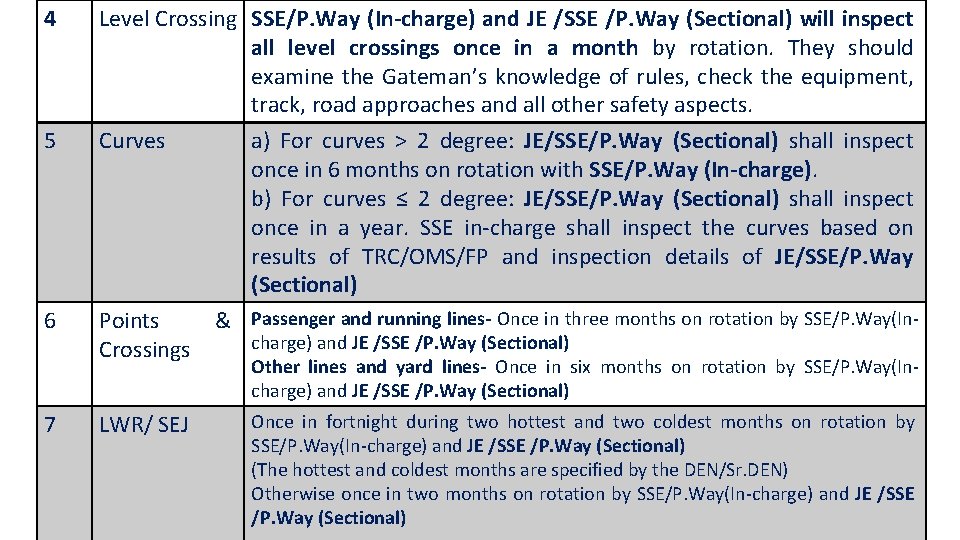 | 4 | Level Crossing | SSE/P.Way (In-charge) and JE /SSE /P.Way (Sectional) will inspect all level crossings once in a month by rotation. They should examine the Gateman's knowledge of rules, check the equipment, track, road approaches and all other safety aspects. |
|---|---|---|
| 5 | Curves | a) For curves > 2 degree: JE/SSE/P.Way (Sectional) shall inspect once in 6 months on rotation with SSE/P.Way (In-charge). b) For curves ≤ 2 degree: JE/SSE/P.Way (Sectional) shall inspect once in a year. SSE in-charge shall inspect the curves based on results of TRC/OMS/FP and inspection details of JE/SSE/P.Way (Sectional) |
| 6 | Points & Crossings | Passenger and running lines- Once in three months on rotation by SSE/P.Way(In-charge) and JE /SSE /P.Way (Sectional) Other lines and yard lines- Once in six months on rotation by SSE/P.Way(In-charge) and JE /SSE /P.Way (Sectional) |
| 7 | LWR/ SEJ | Once in fortnight during two hottest and two coldest months on rotation by SSE/P.Way(In-charge) and JE /SSE /P.Way (Sectional) (The hottest and coldest months are specified by the DEN/Sr.DEN) Otherwise once in two months on rotation by SSE/P.Way(In-charge) and JE /SSE /P.Way (Sectional) |